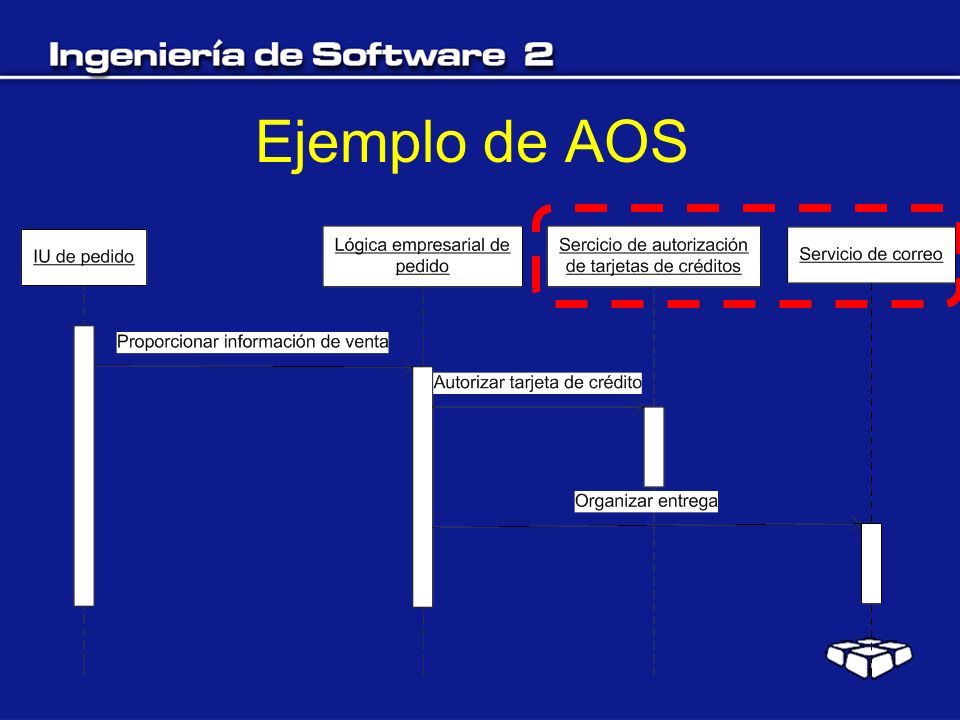 Ingeniería de Software 2

Ejemplo de AOS

IU de pedido

Lógica empresarial de pedido

Sercicio de autorización de tarjetas de créditos

Servicio de correo

Proporcionar información de venta

Autorizar tarjeta de crédito

Organizar entrega